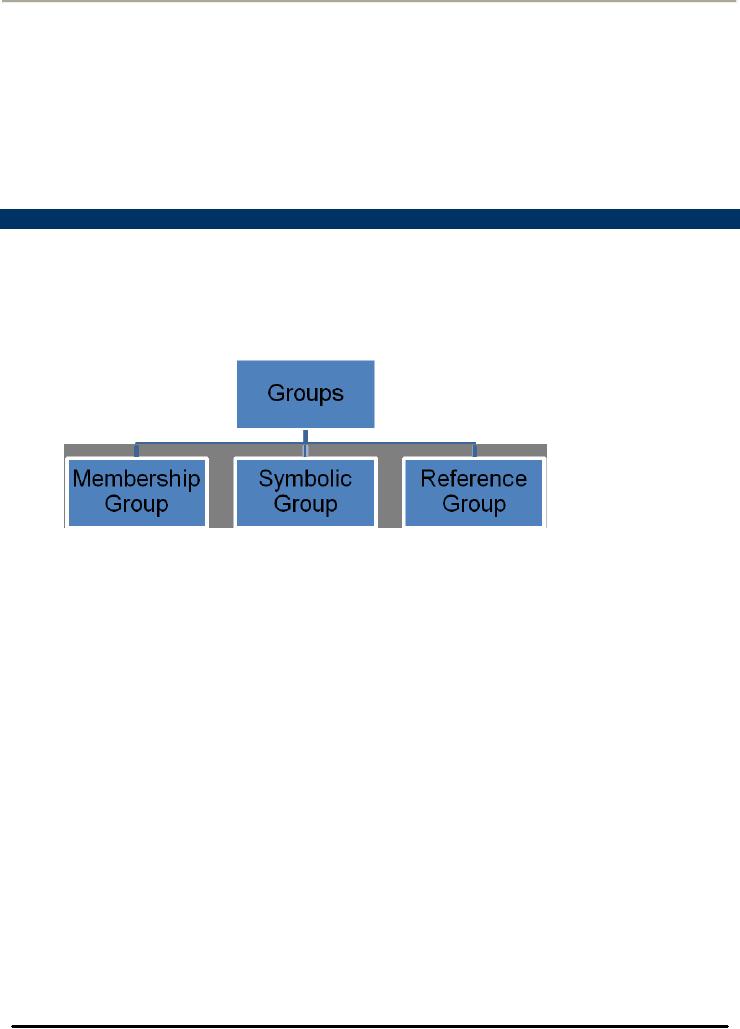 Groups

Membership Group

Symbolic Group

Reference Group